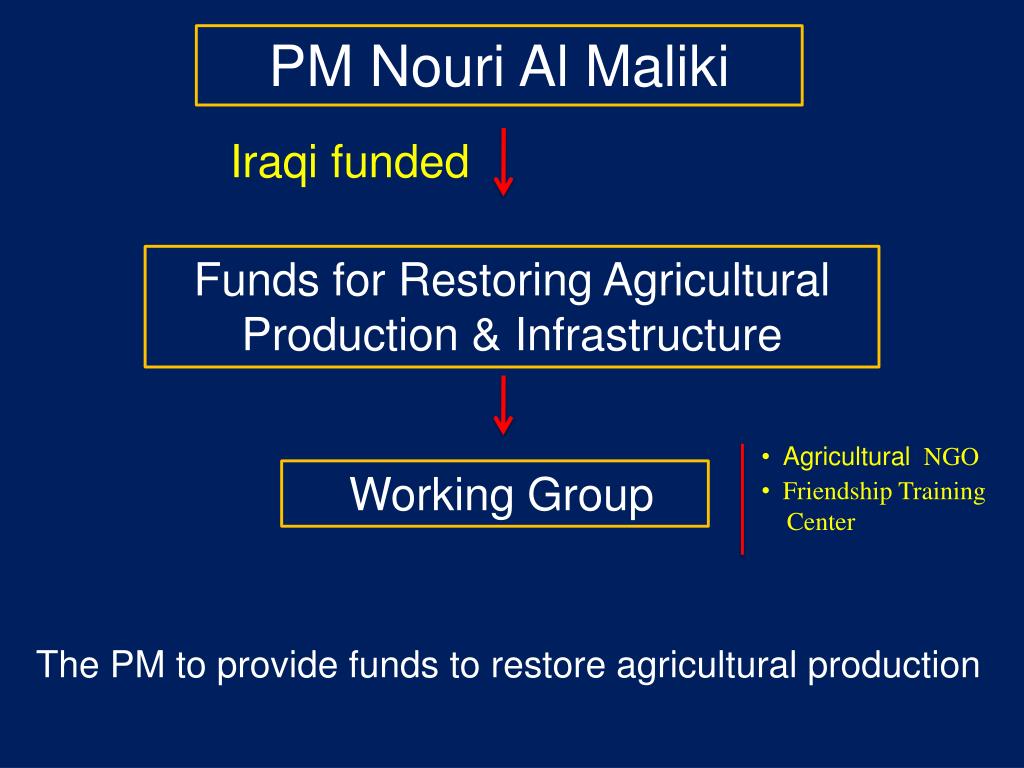 PM Nouri Al Maliki

Iraqi funded

Funds for Restoring Agricultural Production & Infrastructure

Working Group

• Agricultural NGO
• Friendship Training Center

The PM to provide funds to restore agricultural production